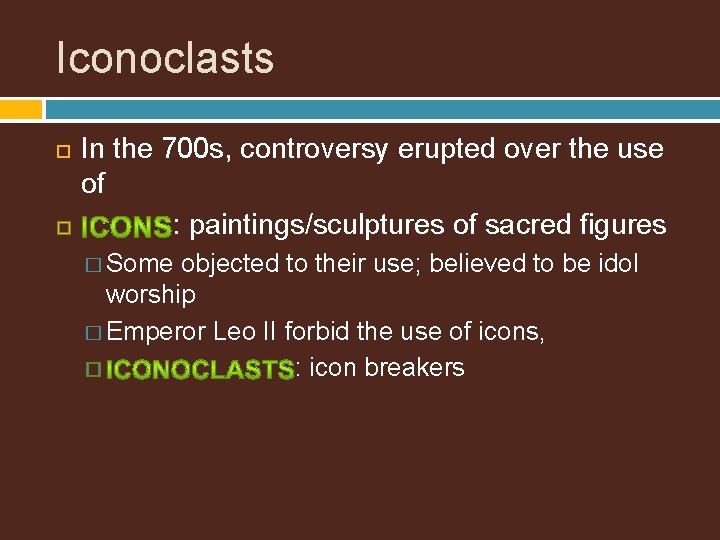 Iconoclasts

In the 700s, controversy erupted over the use of

ICONS: paintings/sculptures of sacred figures

Some objected to their use; believed to be idol worship

Emperor Leo II forbid the use of icons,

ICONOCLASTS: icon breakers